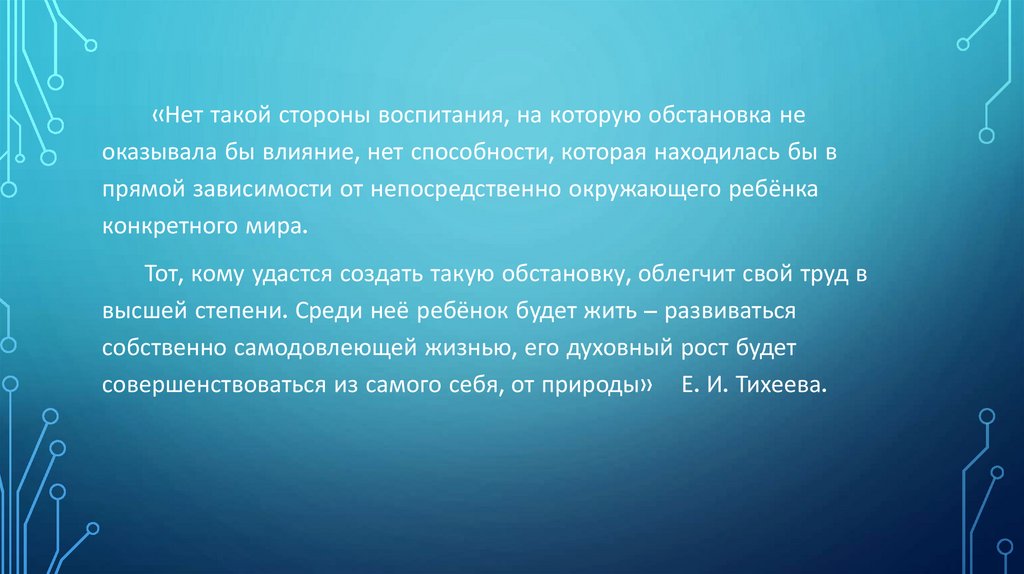 «Нет такой стороны воспитания, на которую обстановка не оказывала бы влияние, нет способности, которая находилась бы в прямой зависимости от непосредственно окружающего ребёнка конкретного мира.

Тот, кому удастся создать такую обстановку, облегчит свой труд в высшей степени. Среди неё ребёнок будет жить – развиваться собственно самодовлеющей жизнью, его духовный рост будет совершенствоваться из самого себя, от природы» Е. И. Тихеева.